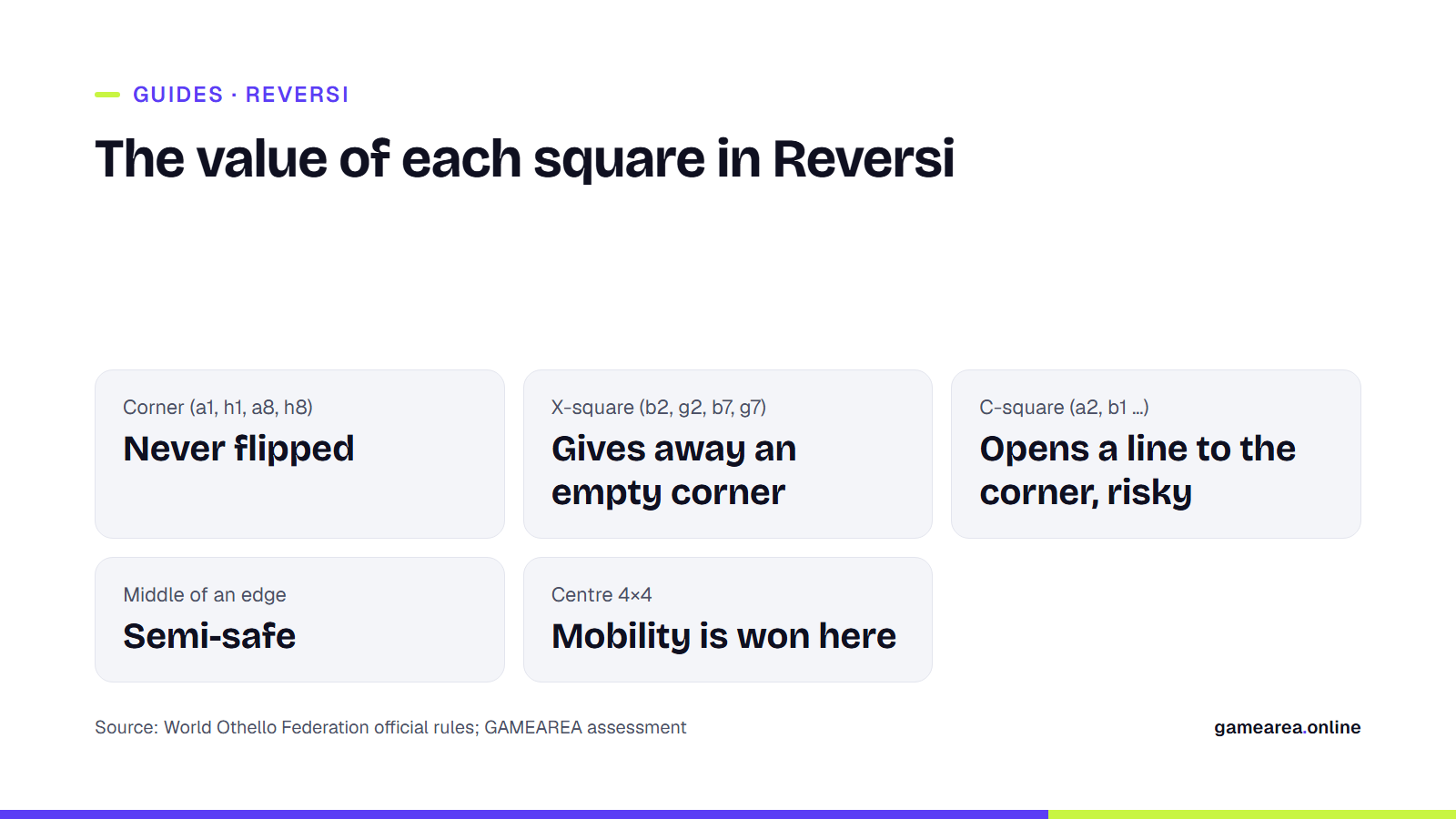 GUIDES · REVERSI

The value of each square in Reversi

Corner (a1, h1, a8, h8)
Never flipped

X-square (b2, g2, b7, g7)
Gives away an empty corner

C-square (a2, b1 ...)
Opens a line to the corner, risky

Middle of an edge
Semi-safe

Centre 4×4
Mobility is won here

Source: World Othello Federation official rules; GAMEAREA assessment

gamearea.online